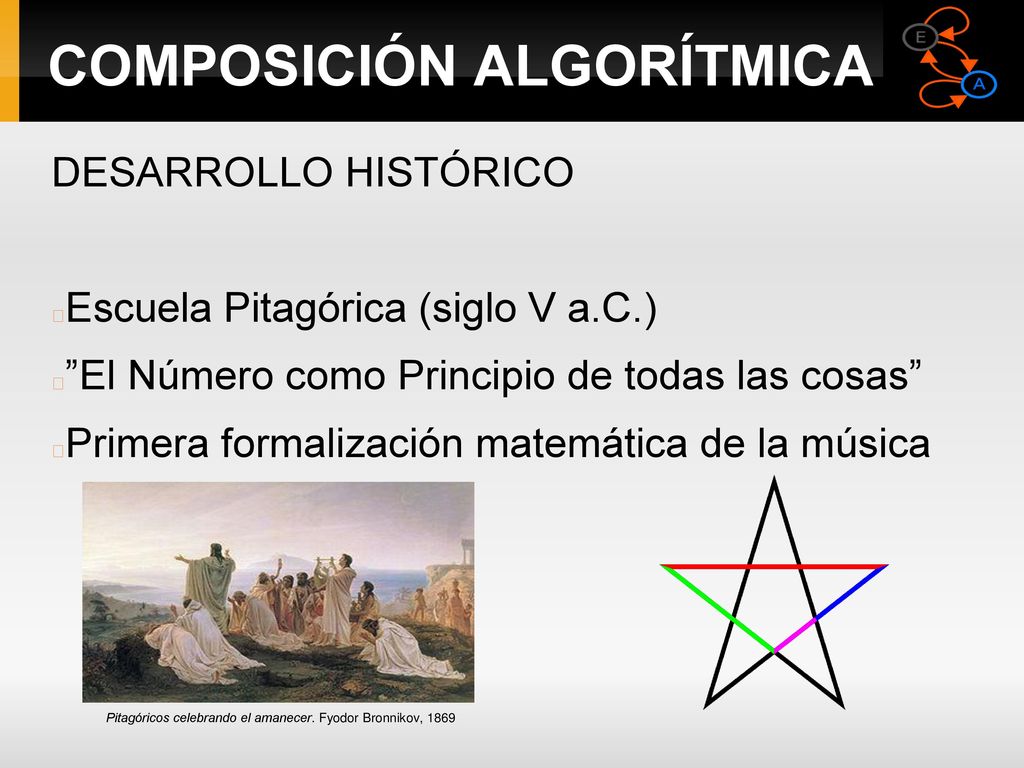 COMPOSICIÓN ALGORÍTMICA

E

A

DESARROLLO HISTÓRICO

Escuela Pitagórica (siglo V a.C.)

”El Número como Principio de todas las cosas”

Primera formalización matemática de la música

Pitagóricos celebrando el amanecer. Fyodor Bronnikov, 1869